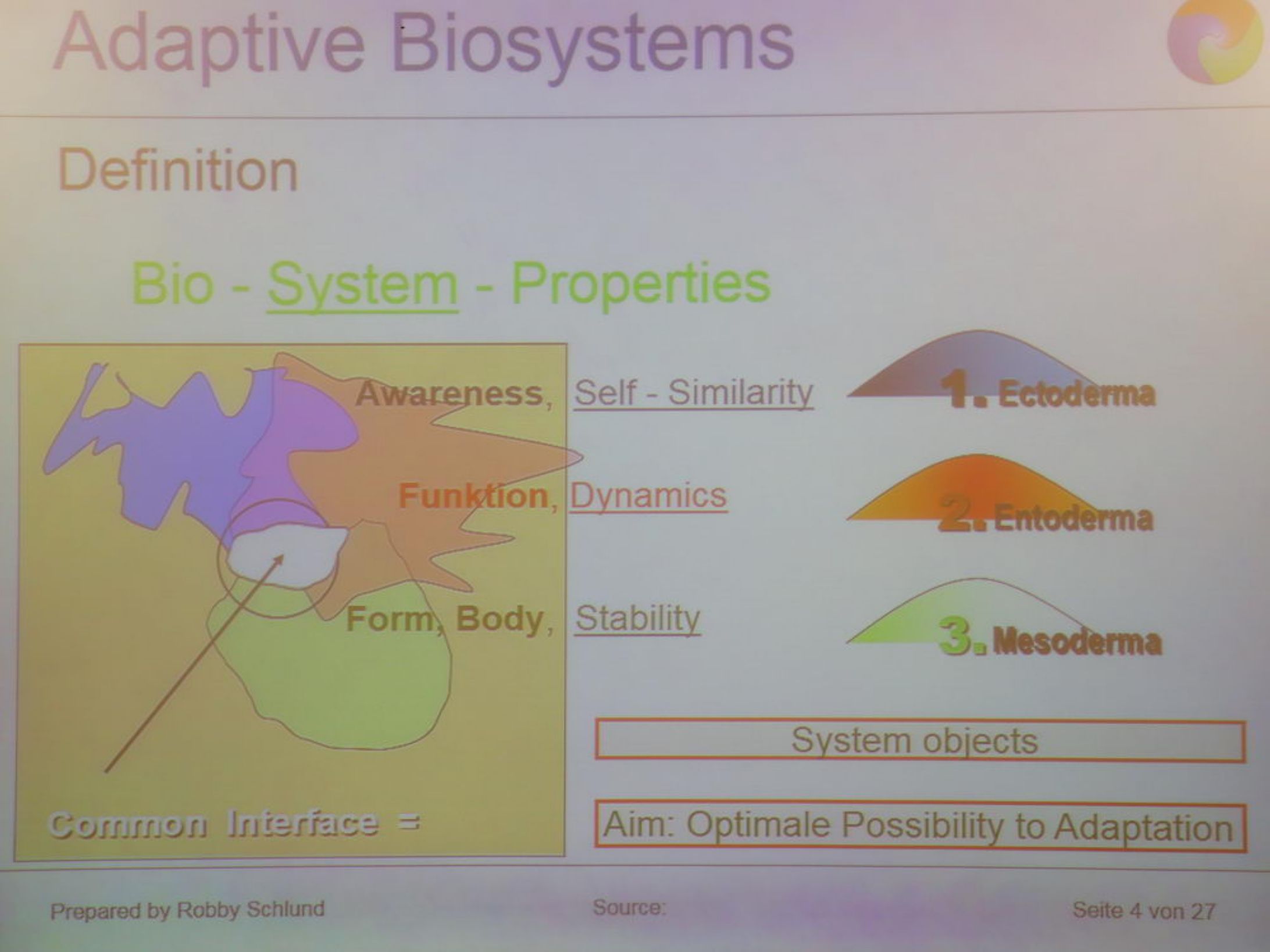 Adaptive Biosystems

Definition

Bio - System - Properties

Awareness, Self - Similarity

1. Ectoderma

Funktion, Dynamics

2. Entoderma

Form, Body, Stability

3. Mesoderma

Common Interface =

System objects

Aim: Optimale Possibility to Adaptation

Prepared by Robby Schlund

Source:

Seite 4 von 27